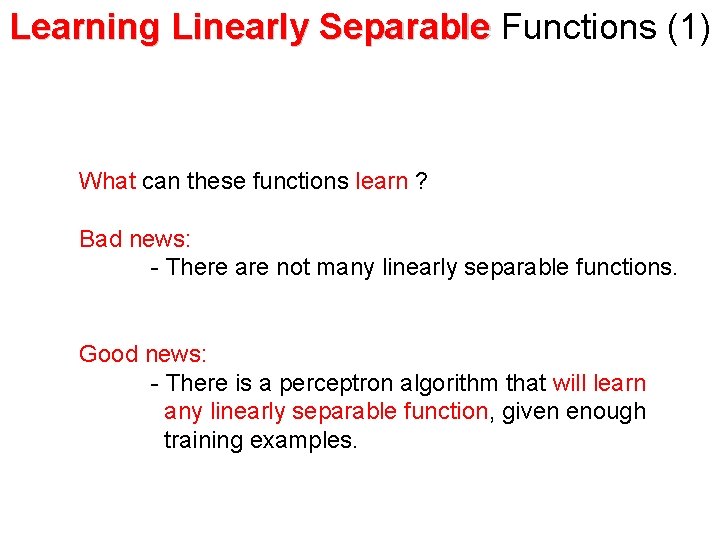 Learning Linearly Separable Functions (1)

What can these functions learn ?

Bad news:
- There are not many linearly separable functions.

Good news:
- There is a perceptron algorithm that will learn any linearly separable function, given enough training examples.